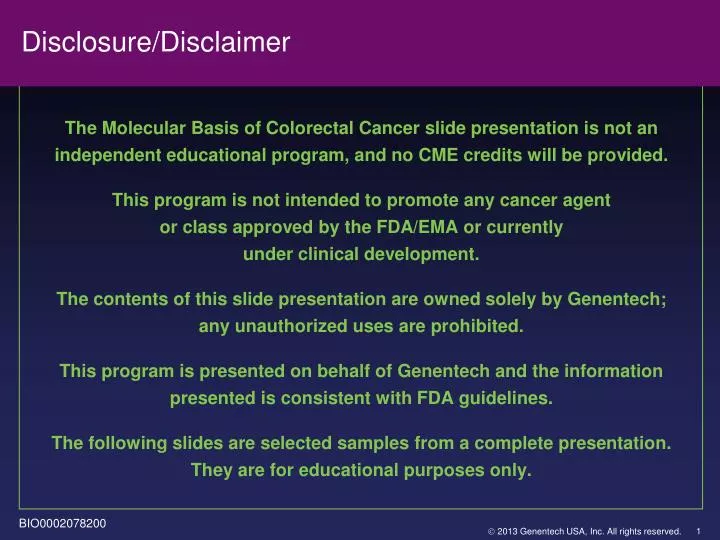 Disclosure/Disclaimer

The Molecular Basis of Colorectal Cancer slide presentation is not an independent educational program, and no CME credits will be provided.

This program is not intended to promote any cancer agent or class approved by the FDA/EMA or currently under clinical development.

The contents of this slide presentation are owned solely by Genentech; any unauthorized uses are prohibited.

This program is presented on behalf of Genentech and the information presented is consistent with FDA guidelines.

The following slides are selected samples from a complete presentation. They are for educational purposes only.

BIO0002078200

© 2013 Genentech USA, Inc. All rights reserved. 1